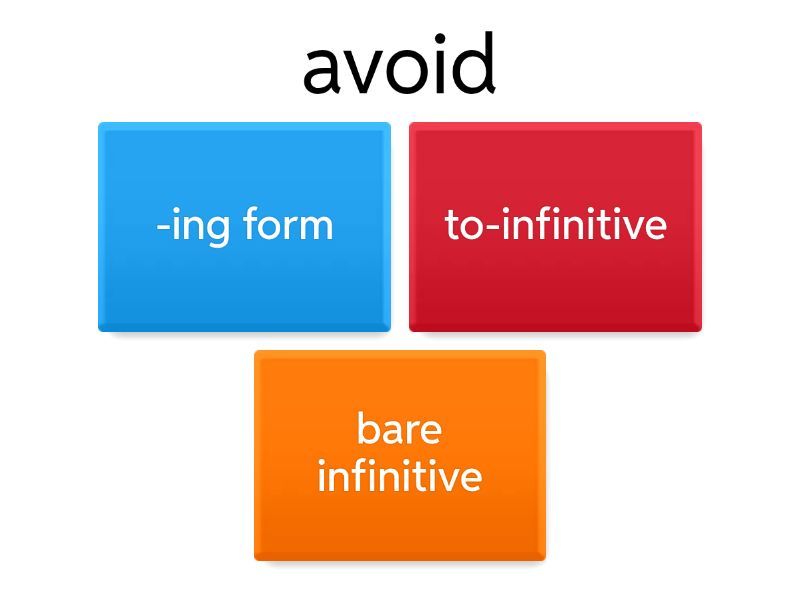 avoid

-ing form

to-infinitive

bare infinitive